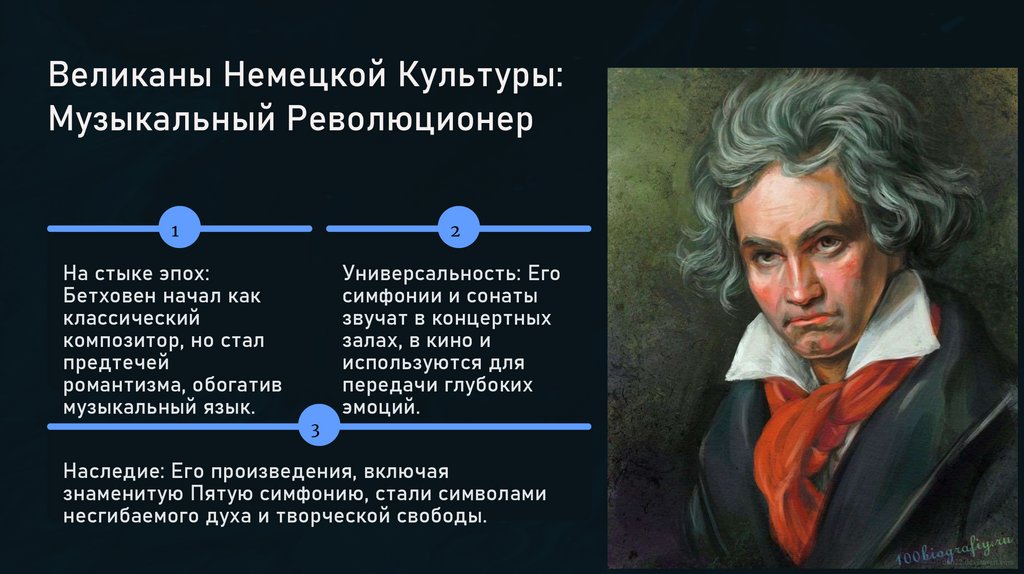 Великаны Немецкой Культуры: Музыкальный Революционер

1

На стыке эпох: Бетховен начал как классический композитор, но стал предтечей романтизма, обогатив музыкальный язык.

2

Универсальность: Его симфонии и сонаты звучат в концертных залах, в кино и используются для передачи глубоких эмоций.

3

Наследие: Его произведения, включая знаменитую Пятую симфонию, стали символами несгибаемого духа и творческой свободы.

100biografiy.ru